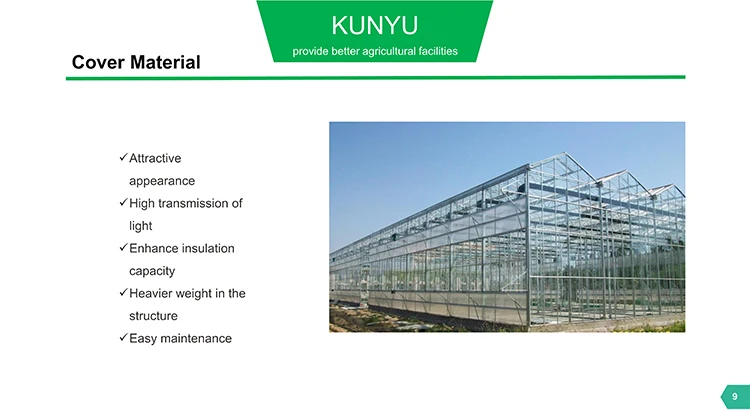 KUNYU
provide better agricultural facilities

Cover Material

✓Attractive appearance
✓High transmission of light
✓Enhance insulation capacity
✓Heavier weight in the structure
✓Easy maintenance

9